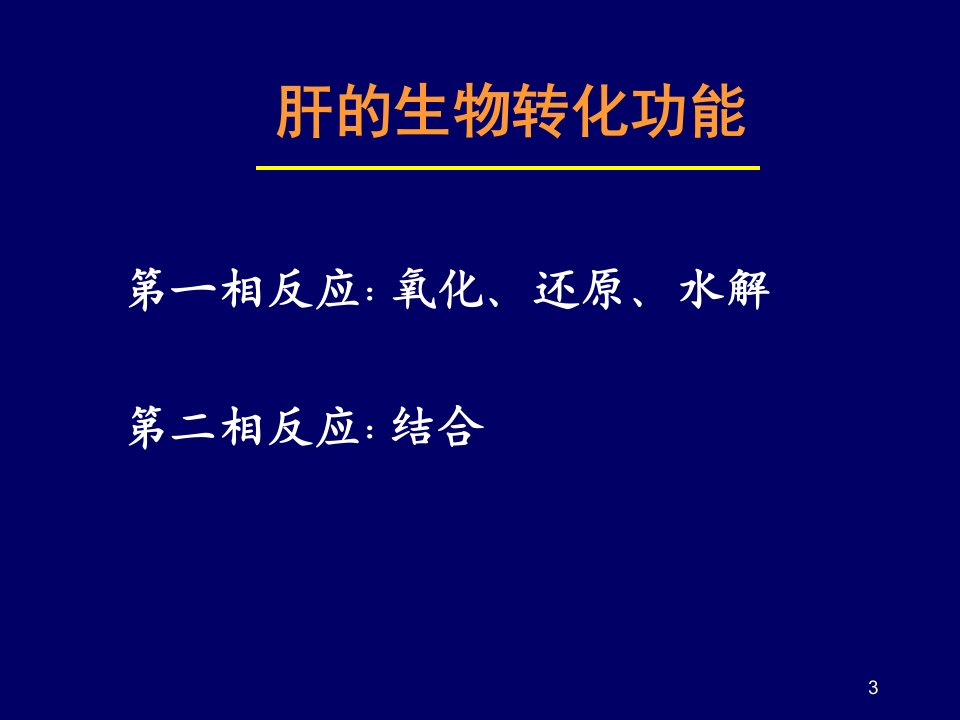 肝的生物转化功能

第一相反应：氧化、还原、水解

第二相反应：结合

3